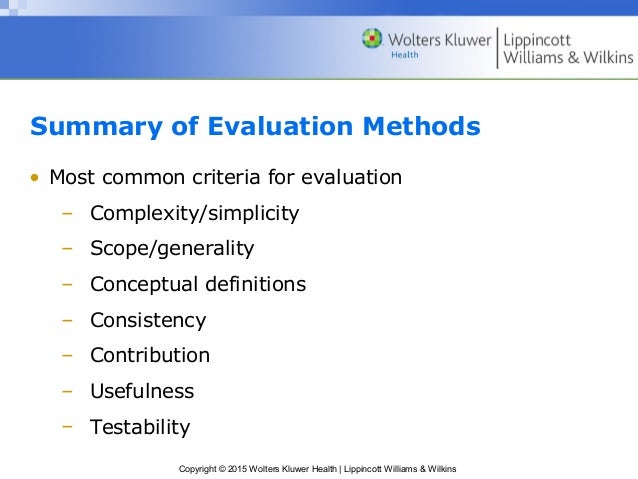 Wolters Kluwer Health | Lippincott Williams & Wilkins

Summary of Evaluation Methods

• Most common criteria for evaluation
– Complexity/simplicity
– Scope/generality
– Conceptual definitions
– Consistency
– Contribution
– Usefulness
– Testability

Copyright © 2015 Wolters Kluwer Health | Lippincott Williams & Wilkins